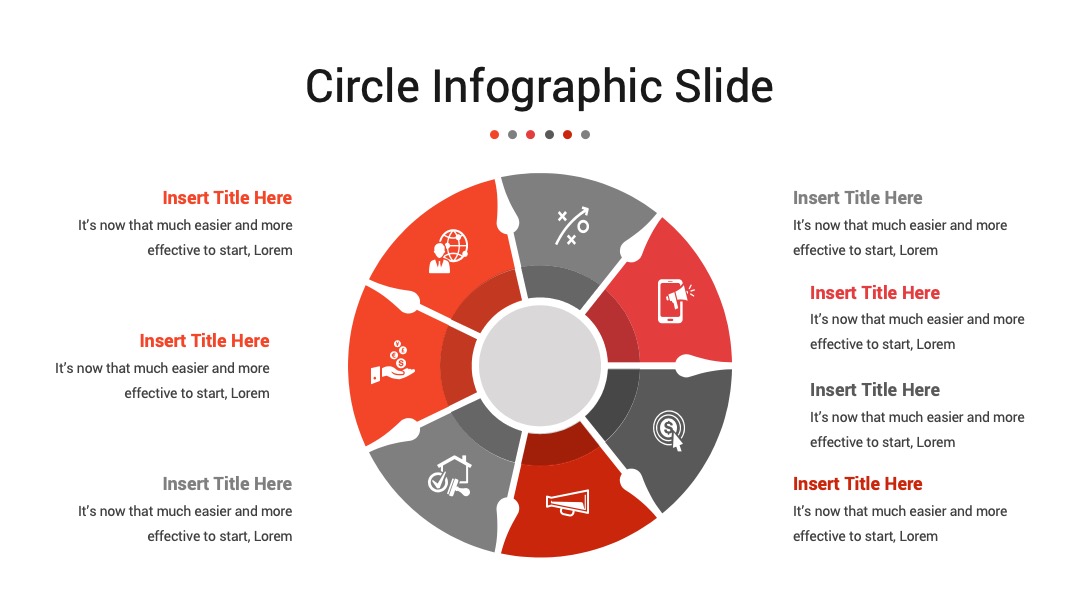 Circle Infographic Slide

Insert Title Here
It's now that much easier and more effective to start, Lorem

Insert Title Here
It's now that much easier and more effective to start, Lorem

Insert Title Here
It's now that much easier and more effective to start, Lorem

Insert Title Here
It's now that much easier and more effective to start, Lorem

Insert Title Here
It's now that much easier and more effective to start, Lorem

Insert Title Here
It's now that much easier and more effective to start, Lorem

Insert Title Here
It's now that much easier and more effective to start, Lorem